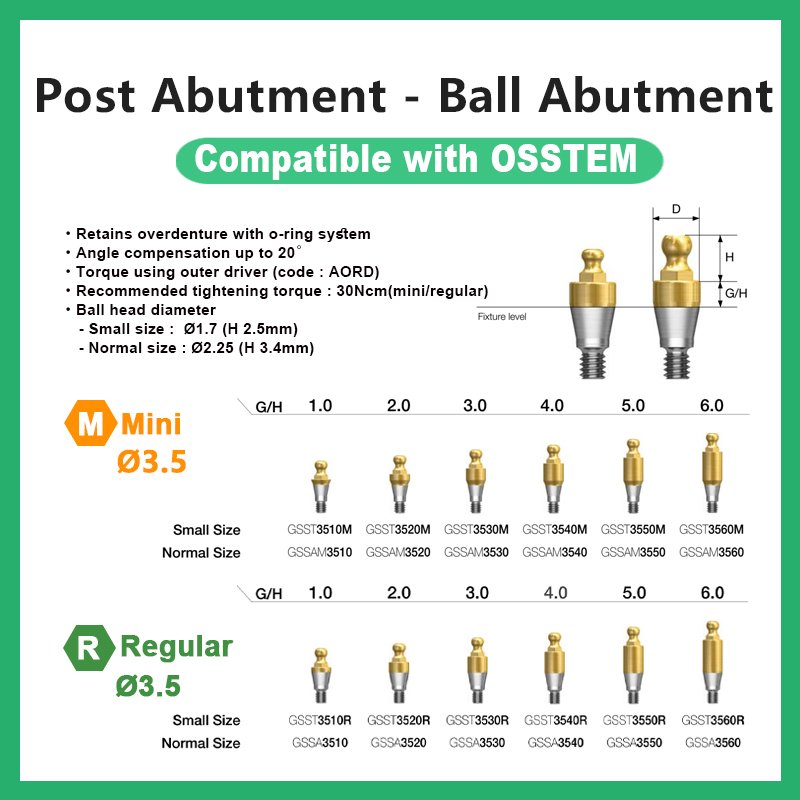 Post Abutment - Ball Abutment

Compatible with OSSTEM

• Retains overdenture with o-ring system
• Angle compensation up to 20°
• Torque using outer driver (code : AORD)
• Recommended tightening torque : 30Ncm(mini/regular)
• Ball head diameter
- Small size : Ø1.7 (H 2.5mm)
- Normal size : Ø2.25 (H 3.4mm)

D

H

G/H

Fixture level

M Mini
Ø3.5

| G/H | 1.0 | 2.0 | 3.0 | 4.0 | 5.0 | 6.0 |
|---|---|---|---|---|---|---|
| Small Size | GSST3510M | GSST3520M | GSST3530M | GSST3540M | GSST3550M | GSST3560M |
| Normal Size | GSSAM3510 | GSSAM3520 | GSSAM3530 | GSSAM3540 | GSSAM3550 | GSSAM3560 |

R Regular
Ø3.5

| G/H | 1.0 | 2.0 | 3.0 | 4.0 | 5.0 | 6.0 |
|---|---|---|---|---|---|---|
| Small Size | GSST3510R | GSST3520R | GSST3530R | GSST3540R | GSST3550R | GSST3560R |
| Normal Size | GSSA3510 | GSSA3520 | GSSA3530 | GSSA3540 | GSSA3550 | GSSA3560 |